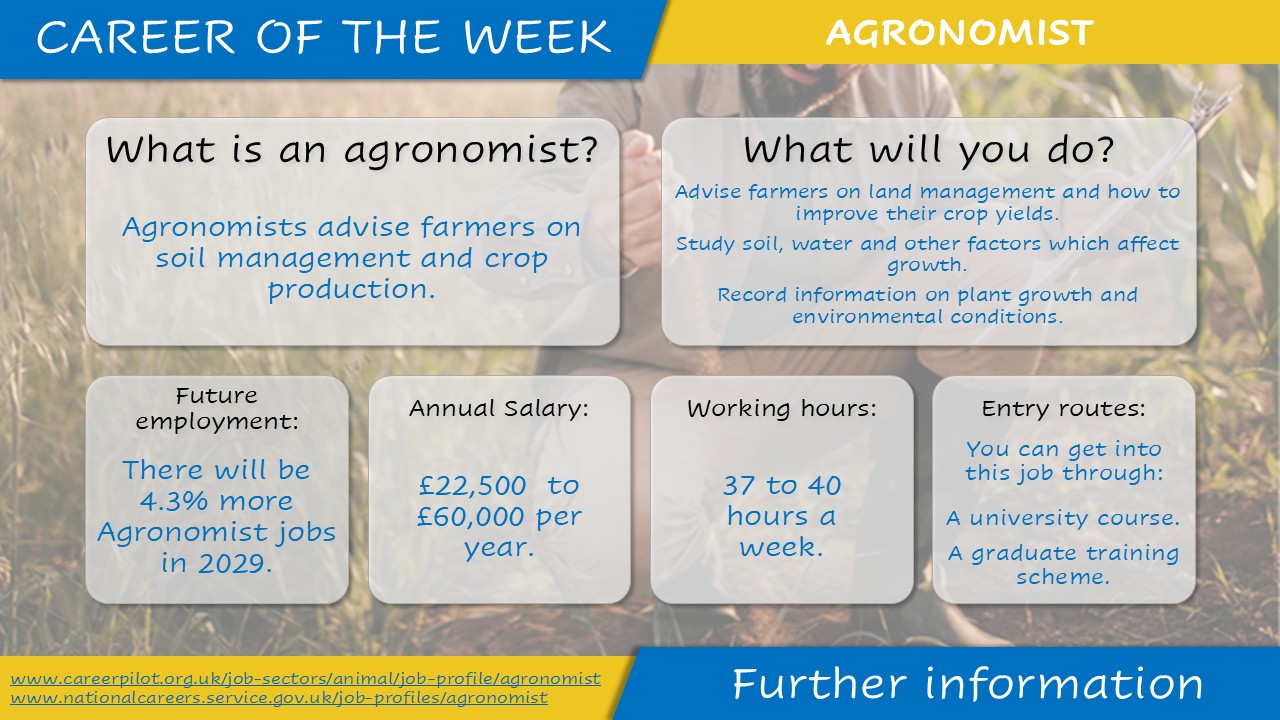 CAREER OF THE WEEK

AGRONOMIST

What is an agronomist?

Agronomists advise farmers on soil management and crop production.

What will you do?

Advise farmers on land management and how to improve their crop yields.

Study soil, water and other factors which affect growth.

Record information on plant growth and environmental conditions.

Future employment:

There will be 4.3% more Agronomist jobs in 2029.

Annual Salary:

£22,500 to £60,000 per year.

Working hours:

37 to 40 hours a week.

Entry routes:

You can get into this job through:

A university course.

A graduate training scheme.

www.careerpilot.org.uk/job-sectors/animal/job-profile/agronomist
www.nationalcareers.service.gov.uk/job-profiles/agronomist

Further information